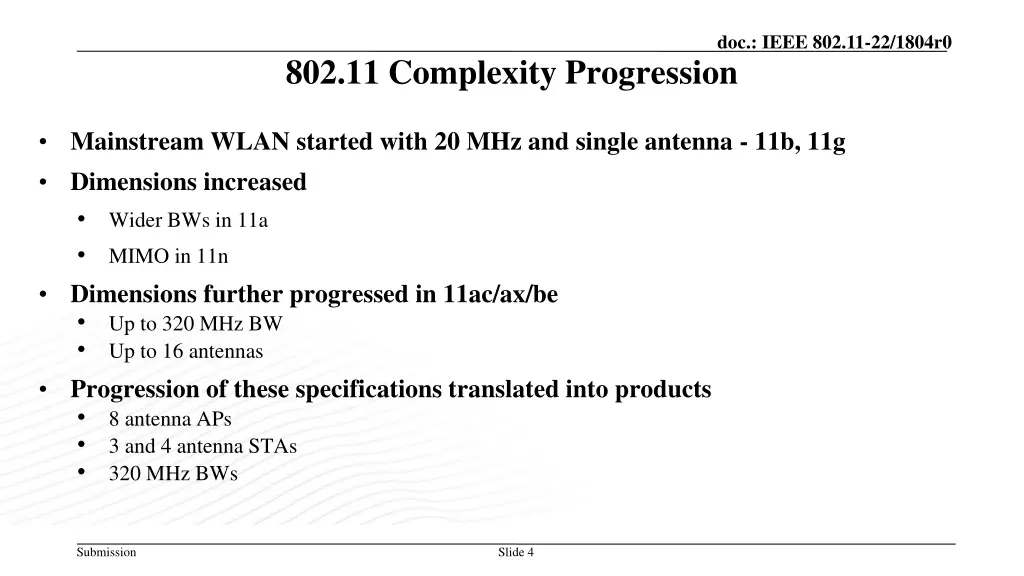 doc.: IEEE 802.11-22/1804r0

802.11 Complexity Progression

• Mainstream WLAN started with 20 MHz and single antenna - 11b, 11g
• Dimensions increased
  • Wider BWs in 11a
  • MIMO in 11n
• Dimensions further progressed in 11ac/ax/be
  • Up to 320 MHz BW
  • Up to 16 antennas
• Progression of these specifications translated into products
  • 8 antenna APs
  • 3 and 4 antenna STAs
  • 320 MHz BWs

Submission

Slide 4